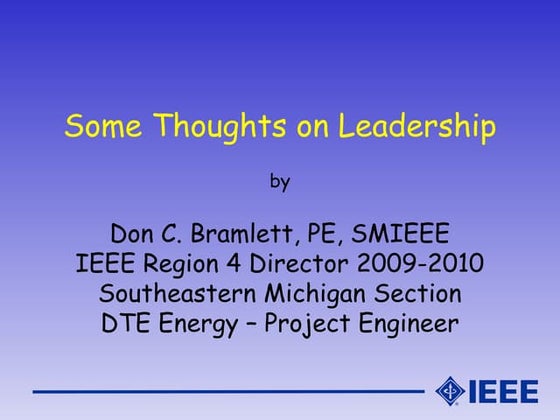 Some Thoughts on Leadership

by

Don C. Bramlett, PE, SMIEEE
IEEE Region 4 Director 2009-2010
Southeastern Michigan Section
DTE Energy – Project Engineer

IEEE